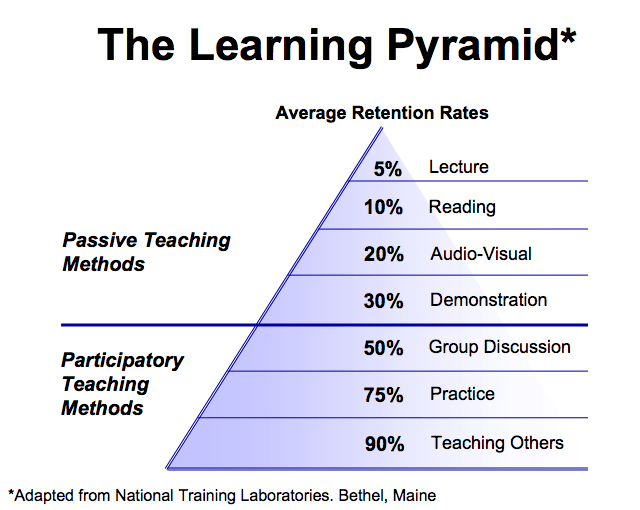 The Learning Pyramid*

Average Retention Rates

Passive Teaching Methods

5% Lecture

10% Reading

20% Audio-Visual

30% Demonstration

Participatory Teaching Methods

50% Group Discussion

75% Practice

90% Teaching Others

*Adapted from National Training Laboratories. Bethel, Maine